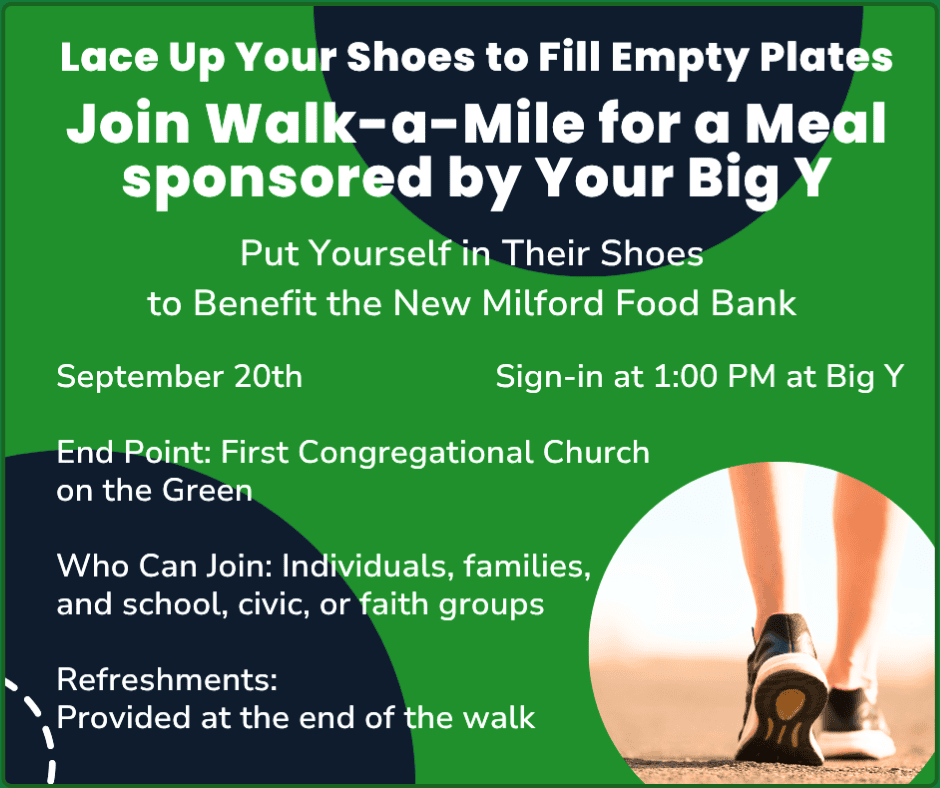 Lace Up Your Shoes to Fill Empty Plates
Join Walk-a-Mile for a Meal sponsored by Your Big Y

Put Yourself in Their Shoes to Benefit the New Milford Food Bank

September 20th

Sign-in at 1:00 PM at Big Y

End Point: First Congregational Church on the Green

Who Can Join: Individuals, families, and school, civic, or faith groups

Refreshments:
Provided at the end of the walk